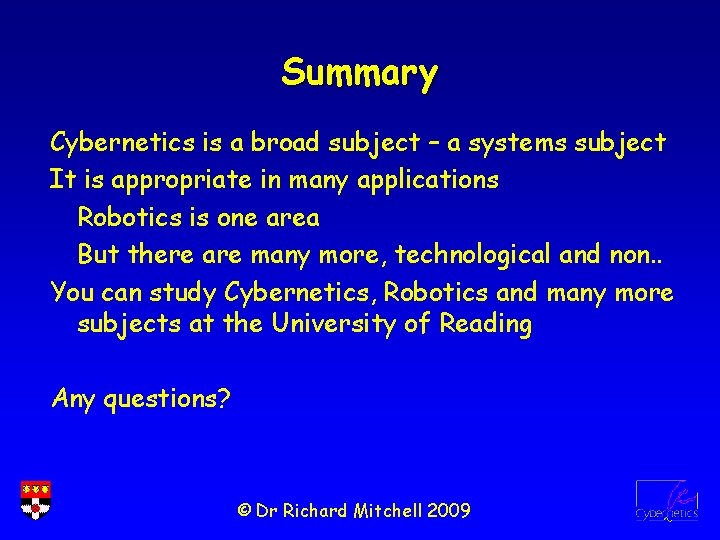 Summary

Cybernetics is a broad subject – a systems subject

It is appropriate in many applications

Robotics is one area

But there are many more, technological and non..

You can study Cybernetics, Robotics and many more subjects at the University of Reading

Any questions?

© Dr Richard Mitchell 2009

Cybernetics